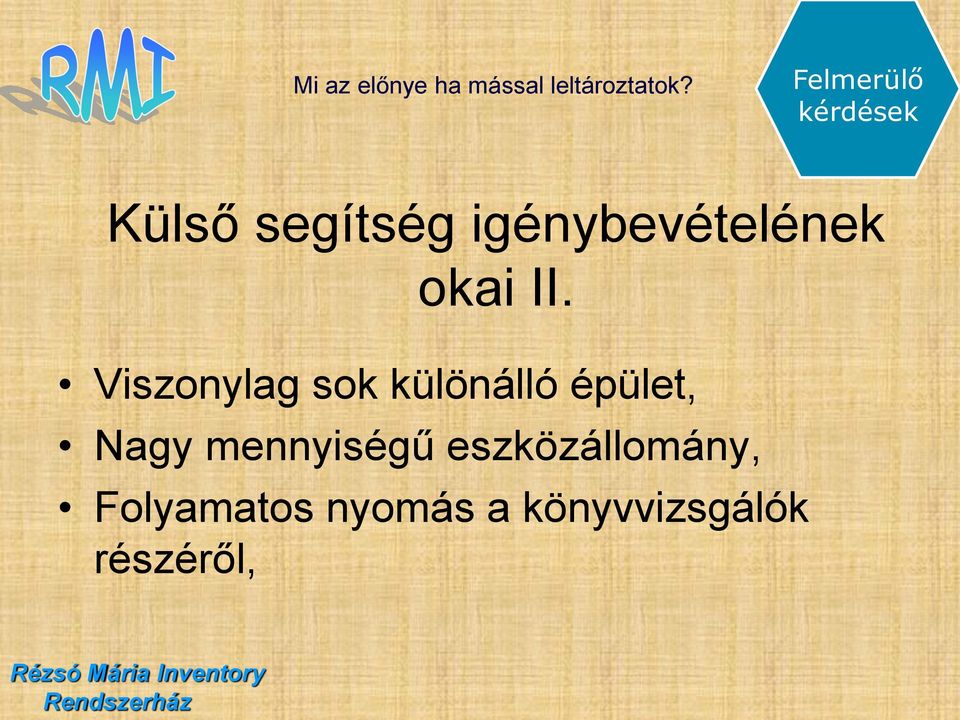 RMI

Mi az előnye ha mással leltároztatok?

Felmerülő kérdések

Külső segítség igénybevételének okai II.

• Viszonylag sok különálló épület,
• Nagy mennyiségű eszközállomány,
• Folyamatos nyomás a könyvvizsgálók részéről,

Rézsó Mária Inventory Rendszerház